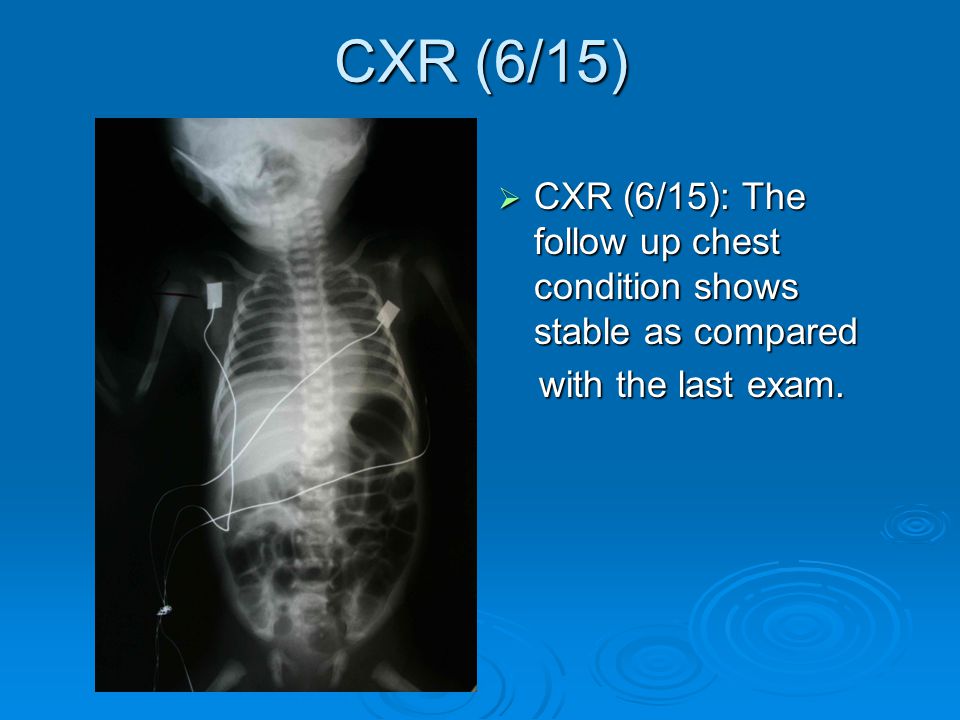 CXR (6/15)

➢ CXR (6/15): The follow up chest condition shows stable as compared with the last exam.